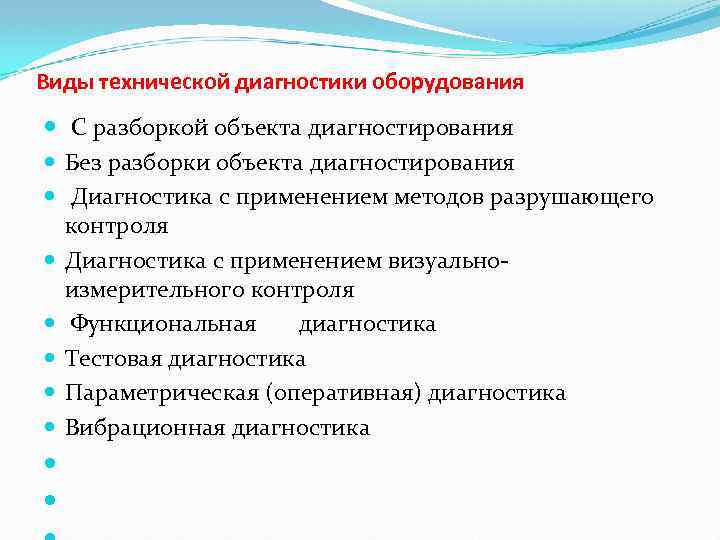 Виды технической диагностики оборудования

- С разборкой объекта диагностирования
- Без разборки объекта диагностирования
- Диагностика с применением методов разрушающего контроля
- Диагностика с применением визуально-измерительного контроля
- Функциональная диагностика
- Тестовая диагностика
- Параметрическая (оперативная) диагностика
- Вибрационная диагностика